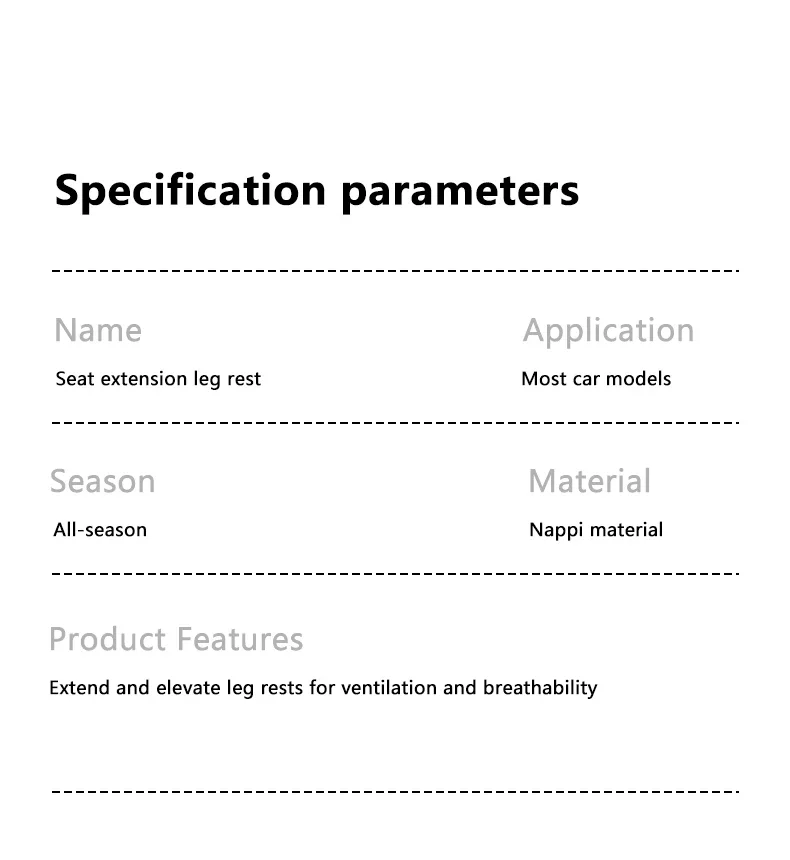 Specification parameters

Name
Seat extension leg rest

Application
Most car models

Season
All-season

Material
Nappi material

Product Features
Extend and elevate leg rests for ventilation and breathability